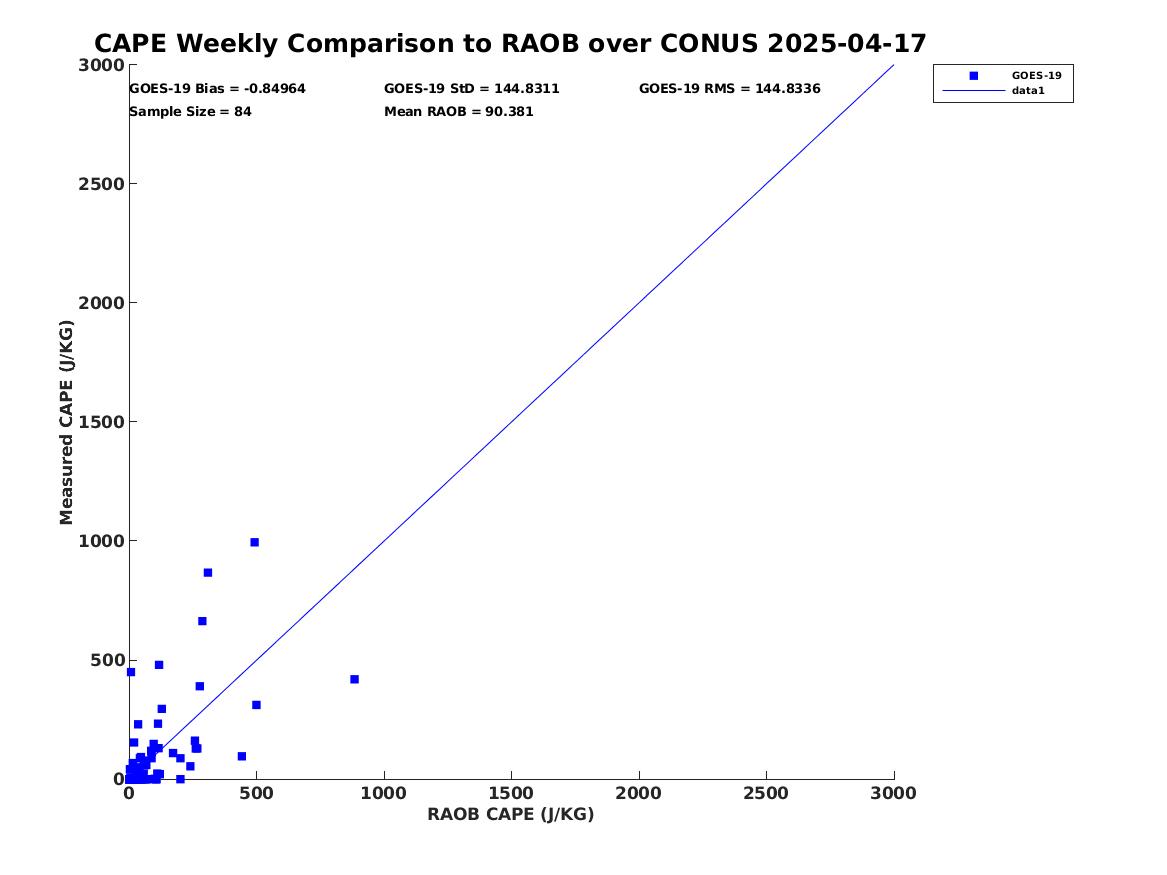 CAPE Weekly Comparison to RAOB over CONUS 2025-04-17

GOES-19 Bias = -0.84964
GOES-19 StD = 144.8311
GOES-19 RMS = 144.8336
Sample Size = 84
Mean RAOB = 90.381

GOES-19
data1

Measured CAPE (J/KG)
3000
2500
2000
1500
1000
500
0

0
500
1000
1500
2000
2500
3000
RAOB CAPE (J/KG)